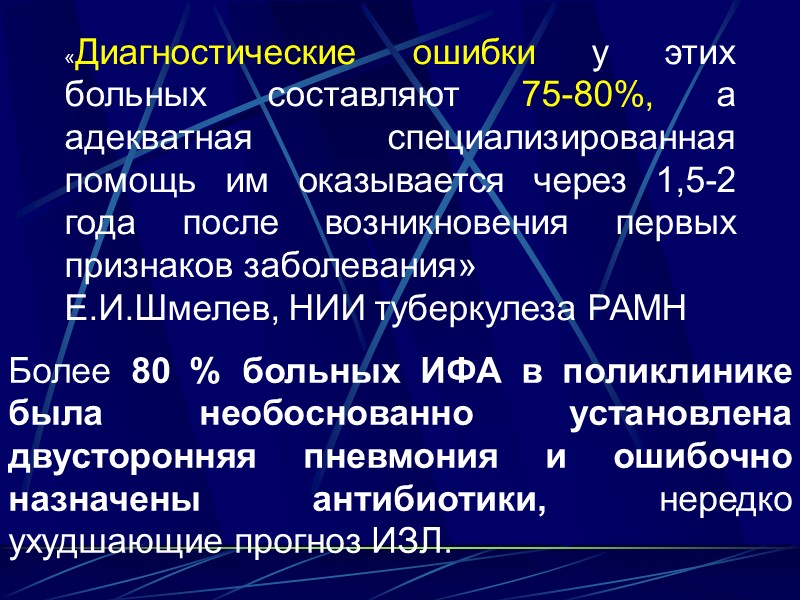 «Диагностические ошибки у этих больных составляют 75-80%, а адекватная специализированная помощь им оказывается через 1,5-2 года после возникновения первых признаков заболевания»
Е.И.Шмелев, НИИ туберкулеза РАМН

Более 80 % больных ИФА в поликлинике была необоснованно установлена двусторонняя пневмония и ошибочно назначены антибиотики, нередко ухудшающие прогноз ИЗЛ.